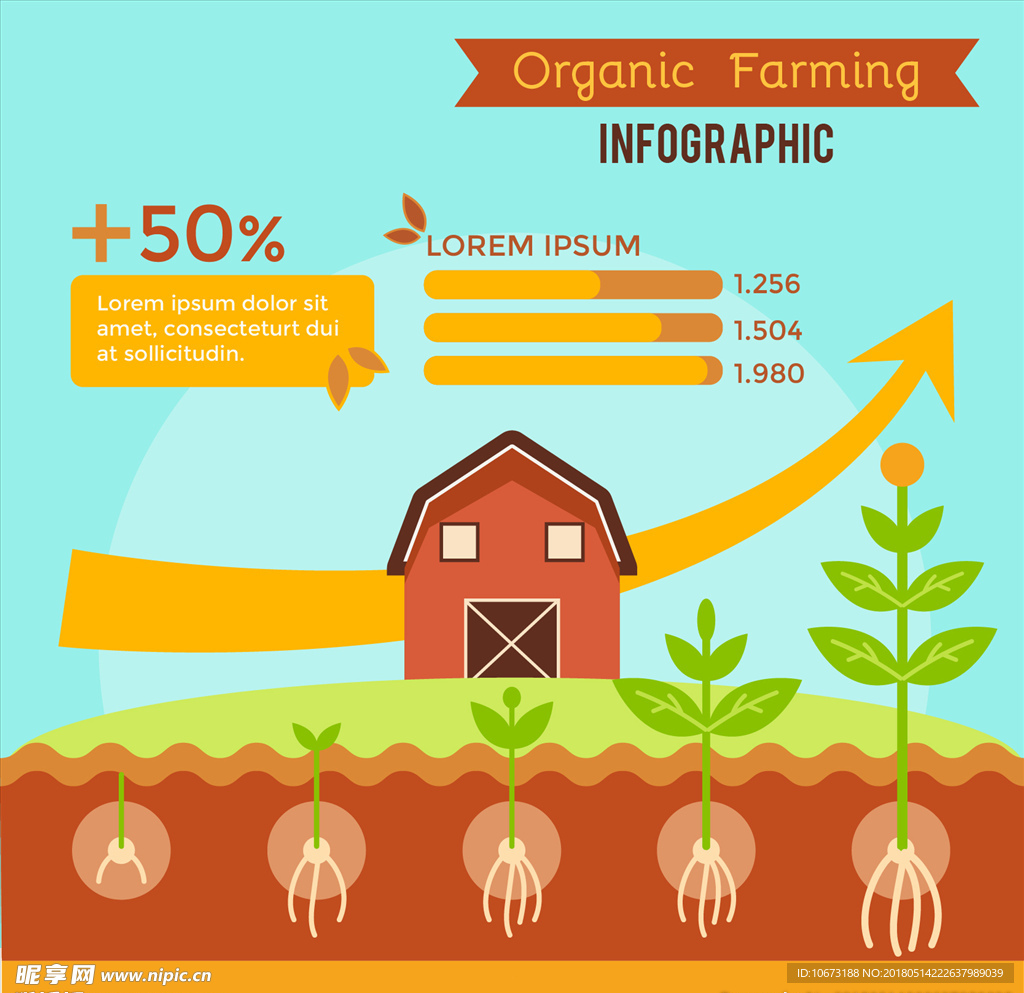 Organic Farming

INFOGRAPHIC

+50%

Lorem ipsum dolor sit amet, consecteturt dui at sollicitudin.

LOREM IPSUM

1.256

1.504

1.980

昵享网 www.nipic.cn

ID:10673188 NO:20180514222637989039